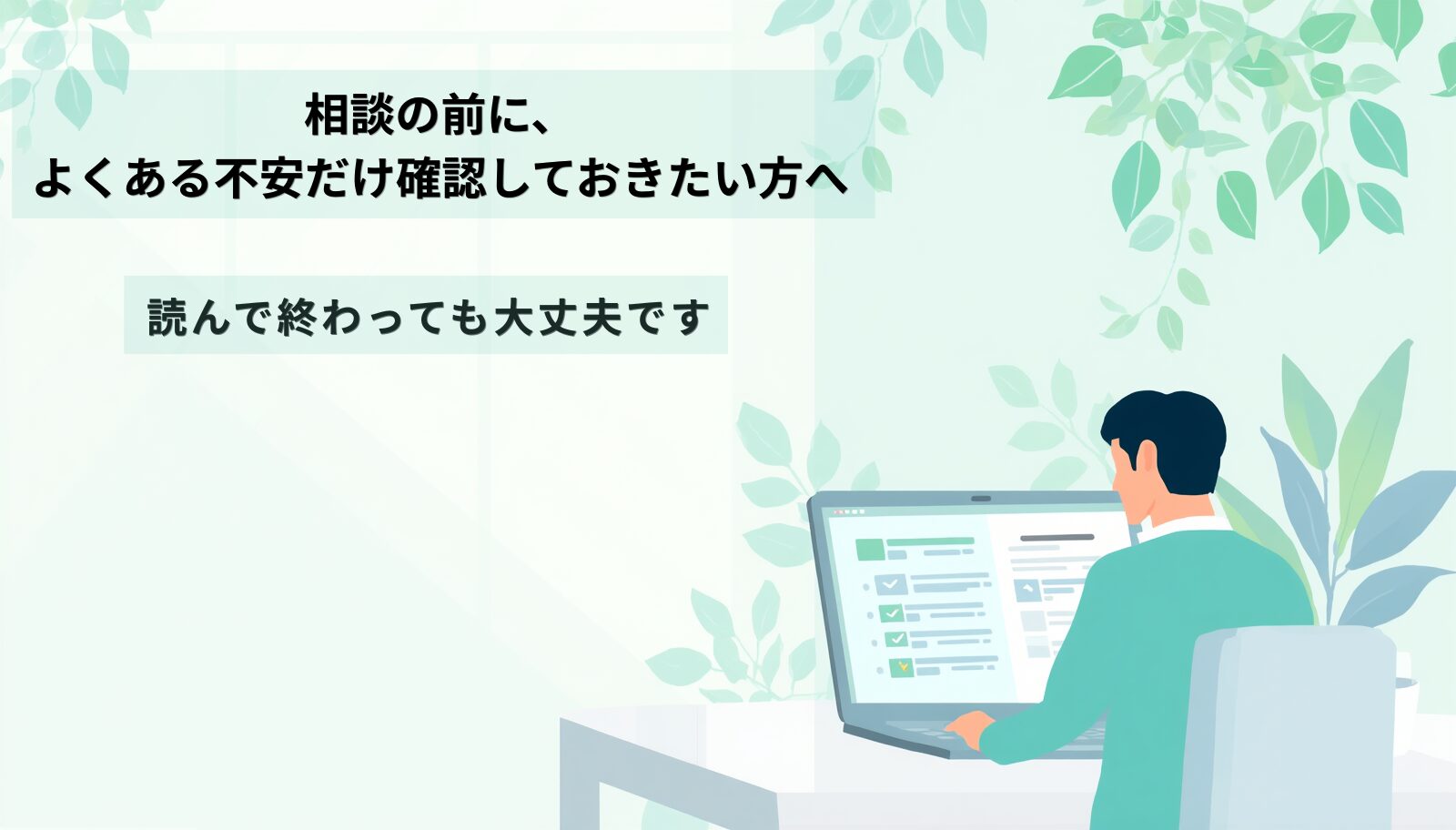 相談の前に、
よくある不安だけ確認しておきたい方へ

読んで終わっても大丈夫です